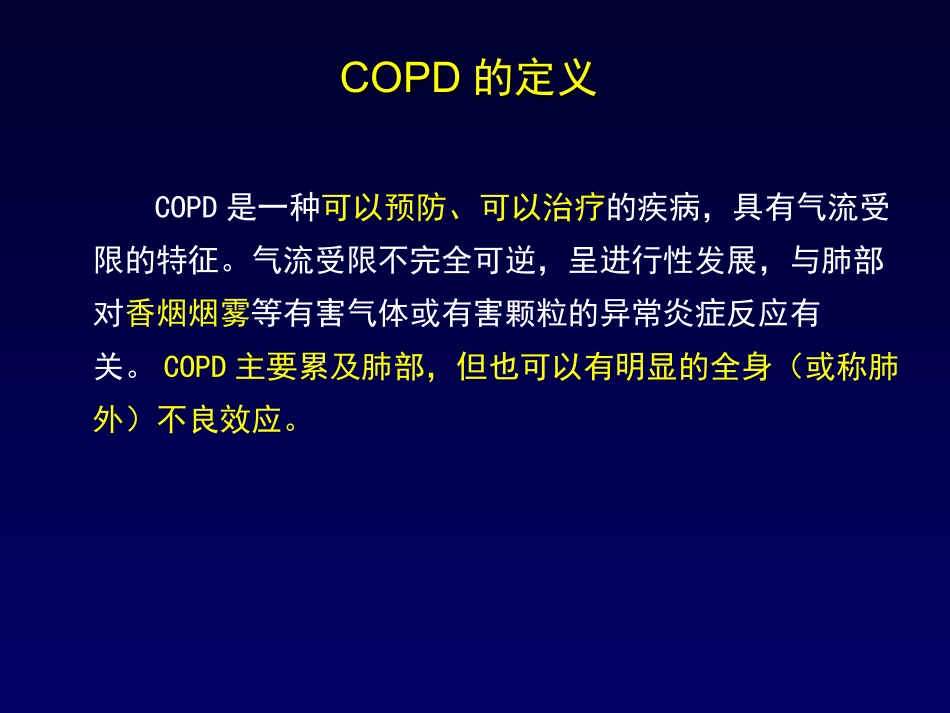 COPD 的定义

COPD 是一种可以预防、可以治疗的疾病，具有气流受限的特征。气流受限不完全可逆，呈进行性发展，与肺部对香烟烟雾等有害气体或有害颗粒的异常炎症反应有关。 COPD 主要累及肺部，但也可以有明显的全身（或称肺外）不良效应。